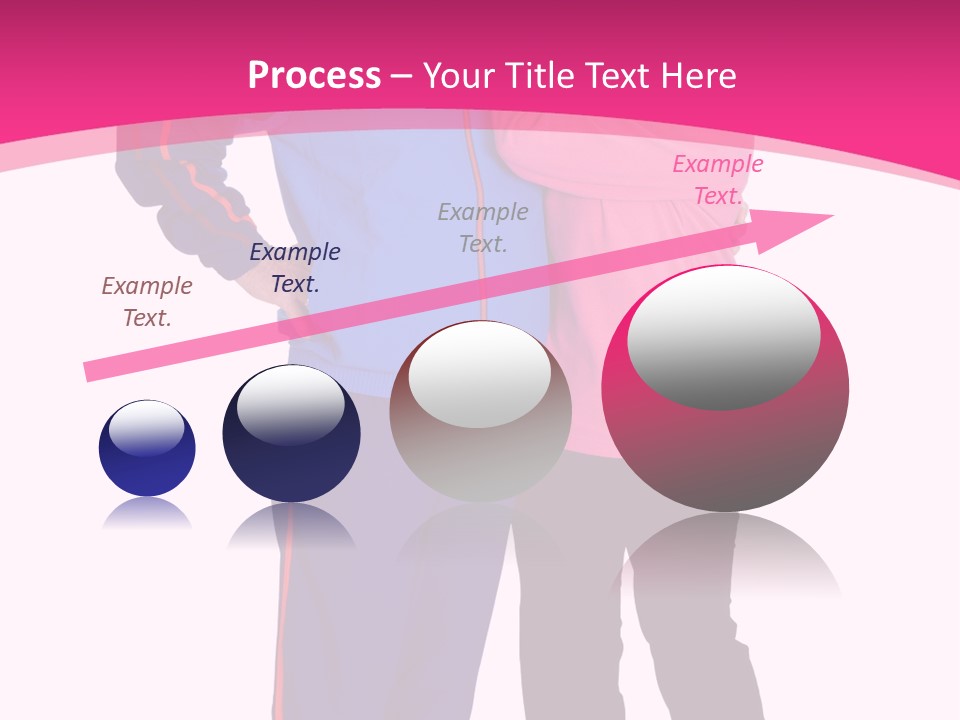 Process – Your Title Text Here

Example Text.

Example Text.

Example Text.

Example Text.